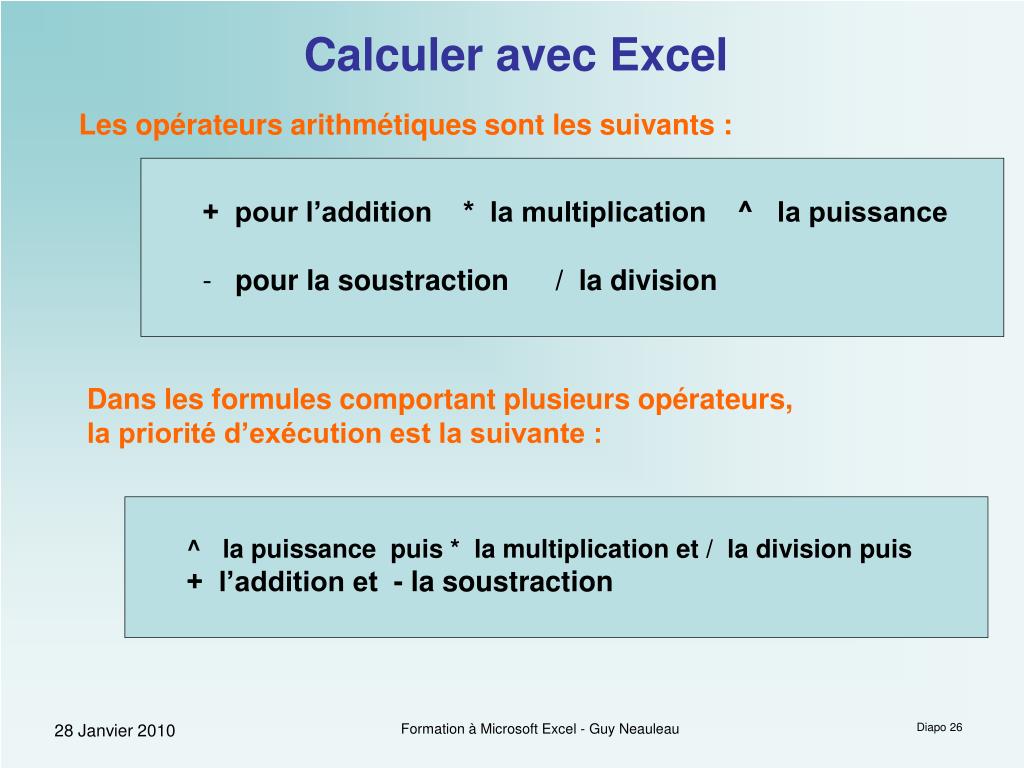 Calculer avec Excel

Les opérateurs arithmétiques sont les suivants :

+ pour l’addition * la multiplication ^ la puissance

- pour la soustraction / la division

Dans les formules comportant plusieurs opérateurs, la priorité d’exécution est la suivante :

^ la puissance puis * la multiplication et / la division puis
+ l’addition et - la soustraction

28 Janvier 2010

Formation à Microsoft Excel - Guy Neauleau

Diapo 26